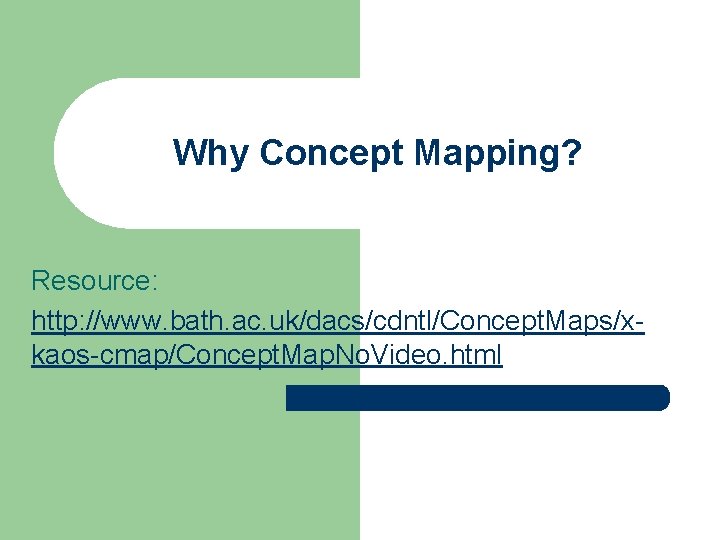 Why Concept Mapping?

Resource:

http://www.bath.ac.uk/dacs/cdntl/ConceptMaps/x-kaos-cmap/ConceptMapNoVideo.html